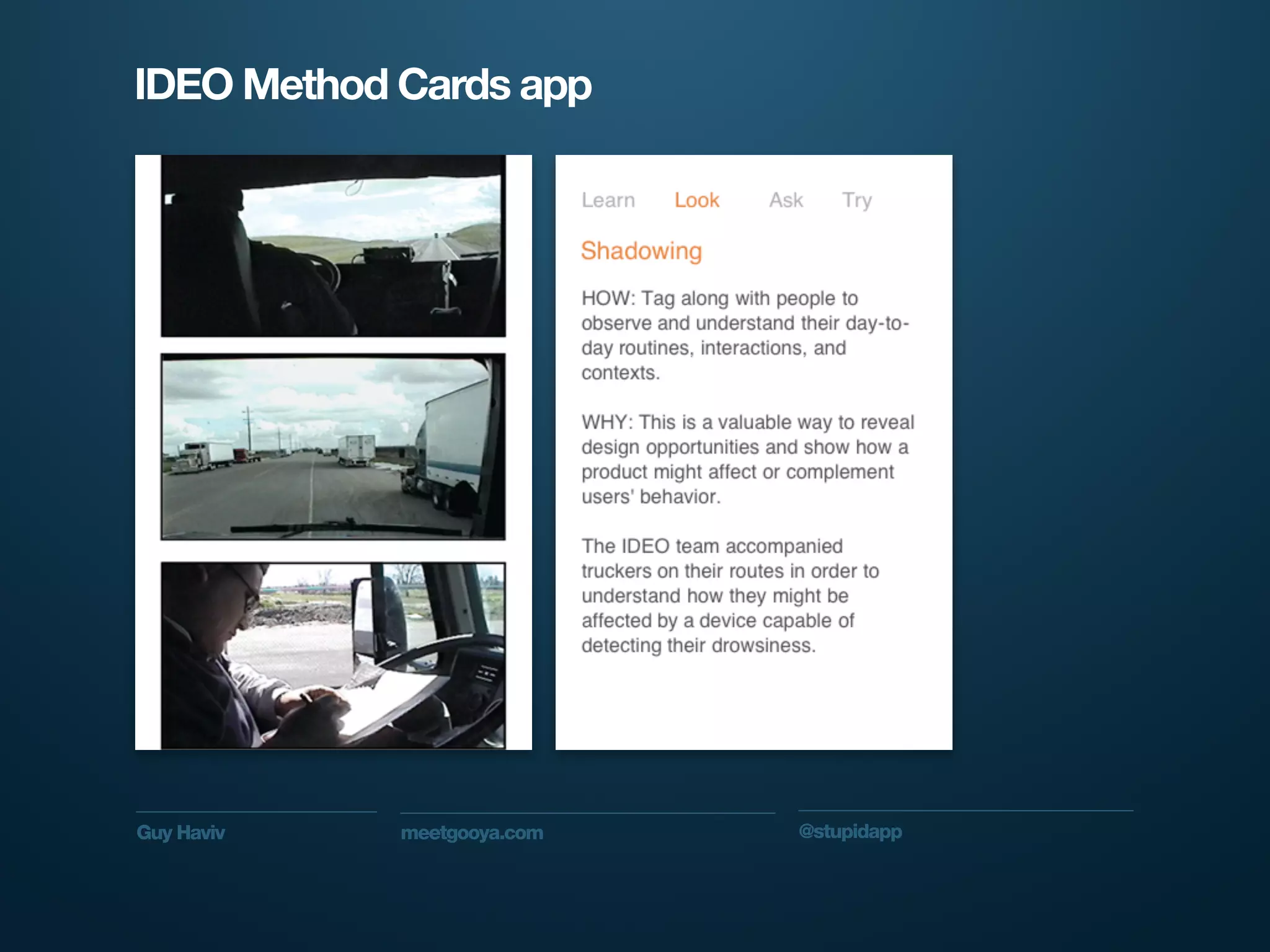 IDEO Method Cards app

Learn Look Ask Try

Shadowing

HOW: Tag along with people to observe and understand their day-to-day routines, interactions, and contexts.

WHY: This is a valuable way to reveal design opportunities and show how a product might affect or complement users' behavior.

The IDEO team accompanied truckers on their routes in order to understand how they might be affected by a device capable of detecting their drowsiness.

Guy Haviv

meetgooya.com

@stupidapp